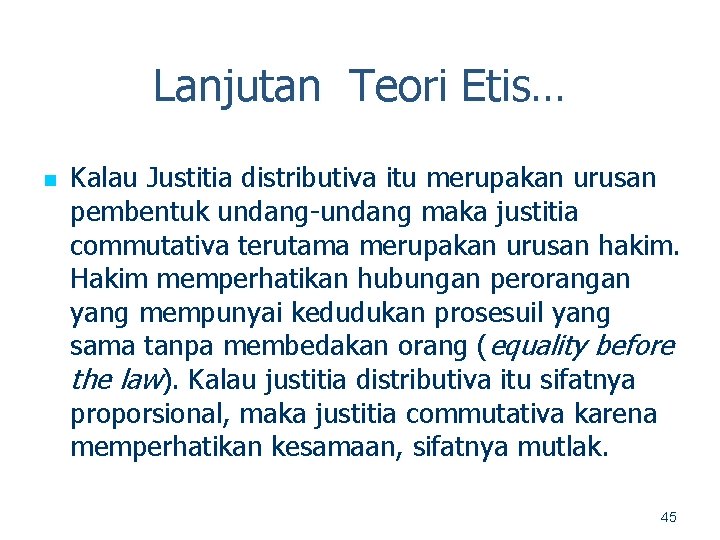 Lanjutan Teori Etis…

Kalau Justitia distributiva itu merupakan urusan pembentuk undang-undang maka justitia commutativa terutama merupakan urusan hakim. Hakim memperhatikan hubungan perorangan yang mempunyai kedudukan prosesuil yang sama tanpa membedakan orang (equality before the law). Kalau justitia distributiva itu sifatnya proporsional, maka justitia commutativa karena memperhatikan kesamaan, sifatnya mutlak.

45